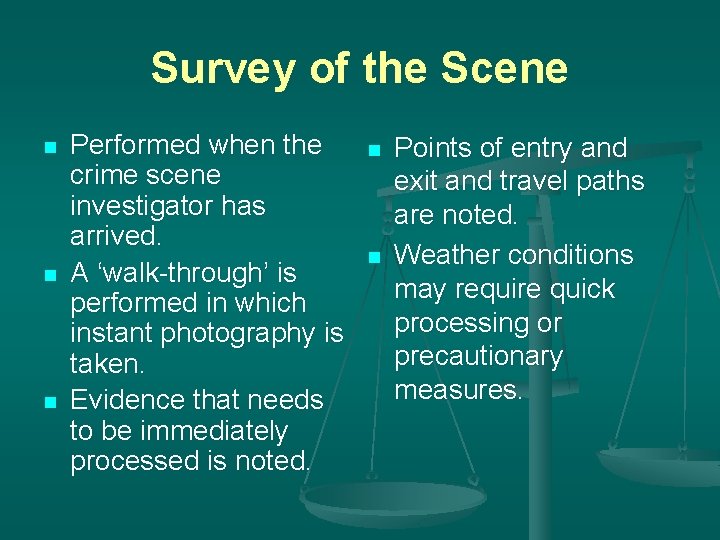 Survey of the Scene

- Performed when the crime scene investigator has arrived.
- A ‘walk-through’ is performed in which instant photography is taken.
- Evidence that needs to be immediately processed is noted.

- Points of entry and exit and travel paths are noted.
- Weather conditions may require quick processing or precautionary measures.